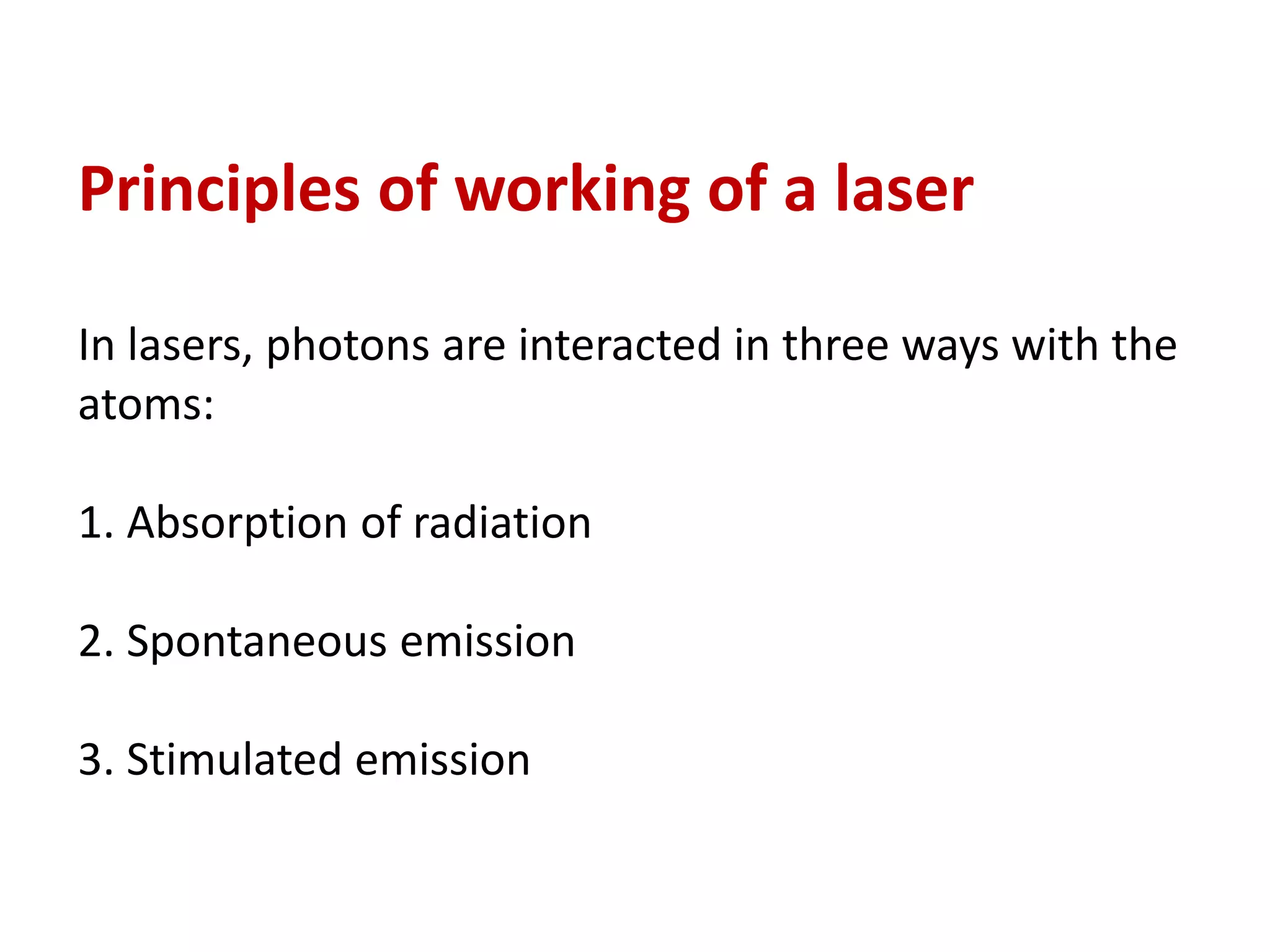 Principles of working of a laser

In lasers, photons are interacted in three ways with the atoms:

1. Absorption of radiation

2. Spontaneous emission

3. Stimulated emission